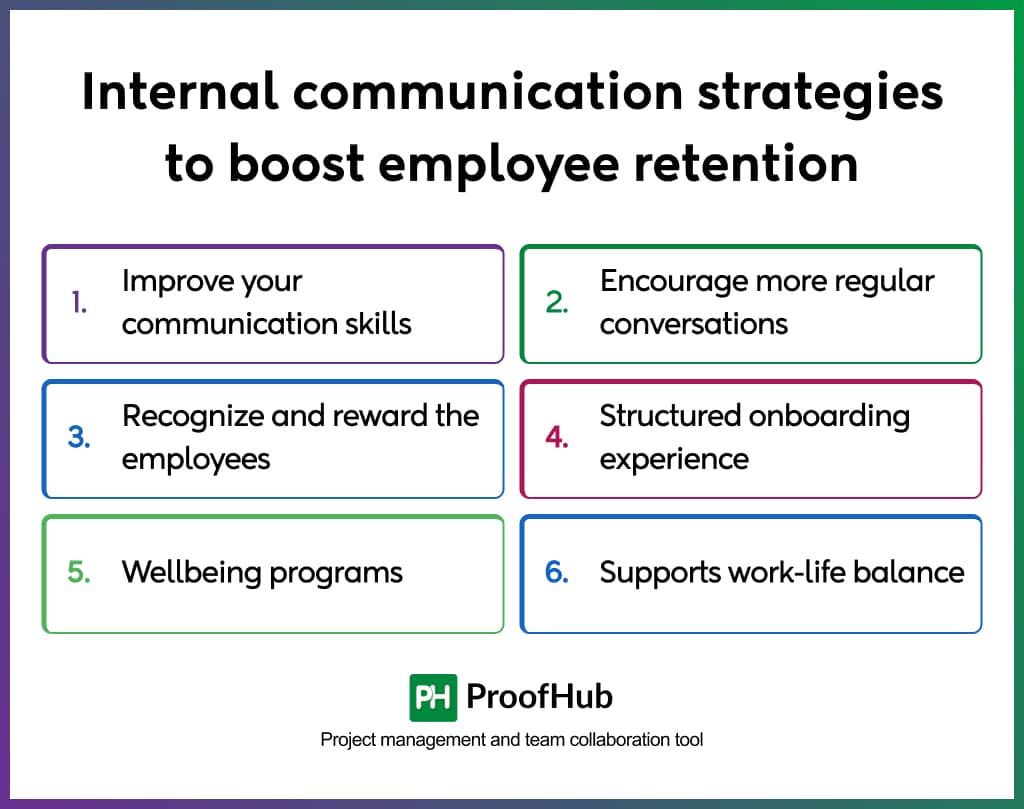 Internal communication strategies to boost employee retention

1. Improve your communication skills

2. Encourage more regular conversations

3. Recognize and reward the employees

4. Structured onboarding experience

5. Wellbeing programs

6. Supports work-life balance

PH ProofHub

Project management and team collaboration tool